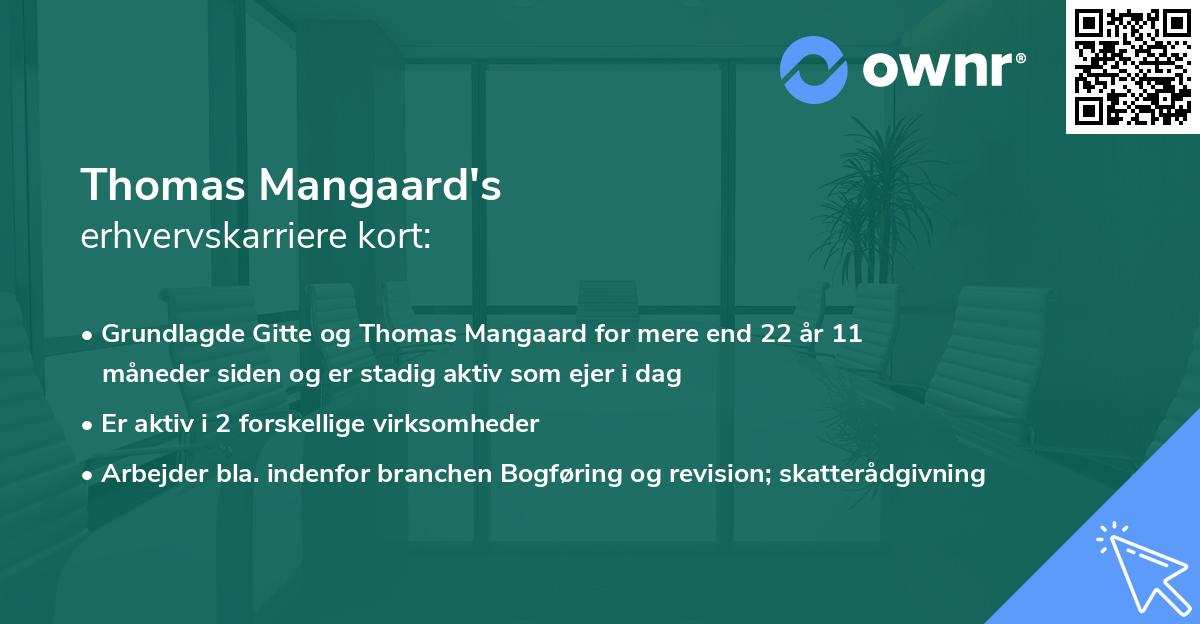 ownr®

Thomas Mangaard's
erhvervskarriere kort:

• Grundlagde Gitte og Thomas Mangaard for mere end 22 år 11 måneder siden og er stadig aktiv som ejer i dag
• Er aktiv i 2 forskellige virksomheder
• Arbejder bla. indenfor branchen Bogføring og revision; skatterådgivning